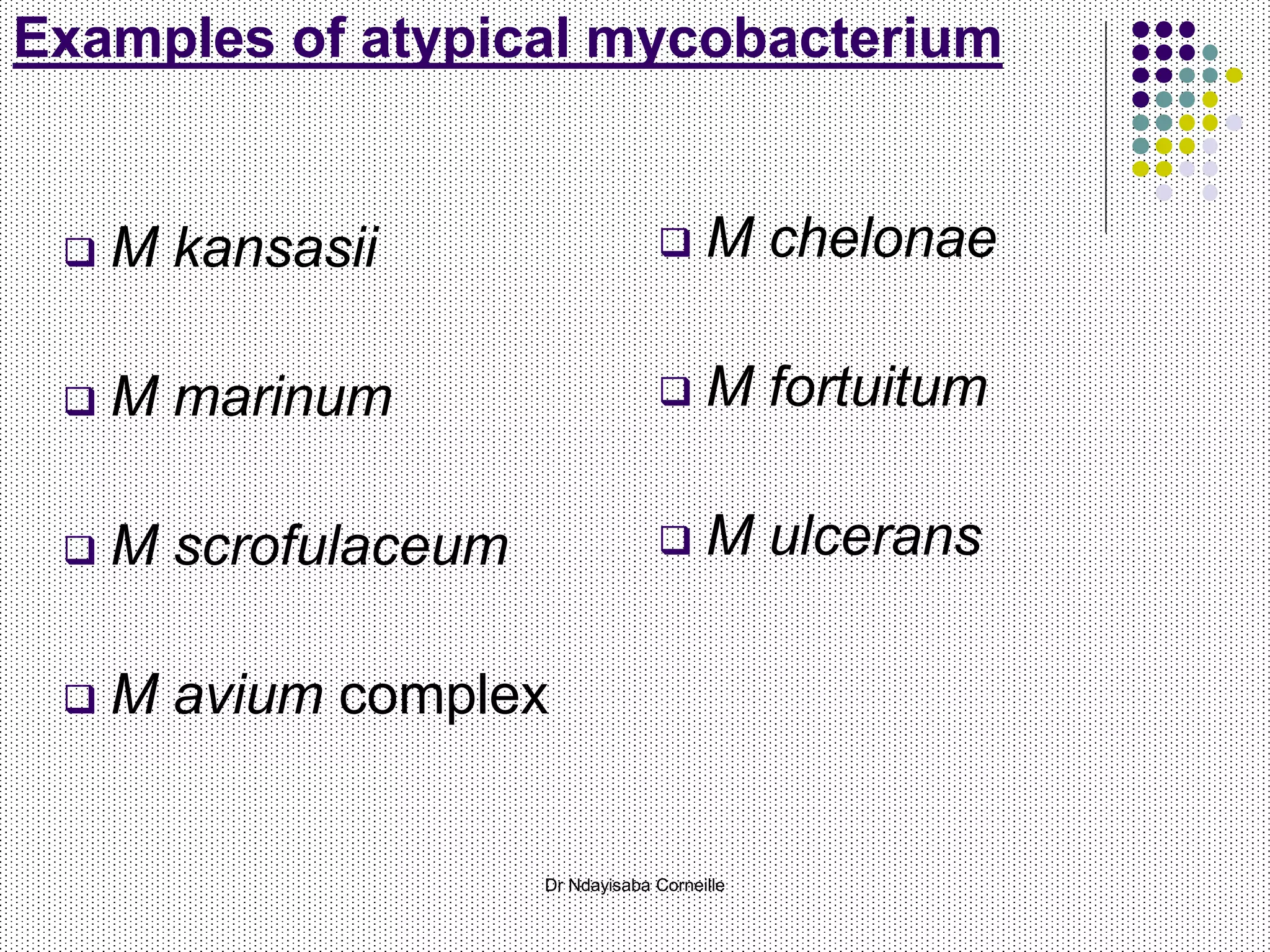 Examples of atypical mycobacterium

❑ M kansasii

❑ M marinum

❑ M scrofulaceum

❑ M avium complex

❑ M chelonae

❑ M fortuitum

❑ M ulcerans

Dr Ndayisaba Corneille